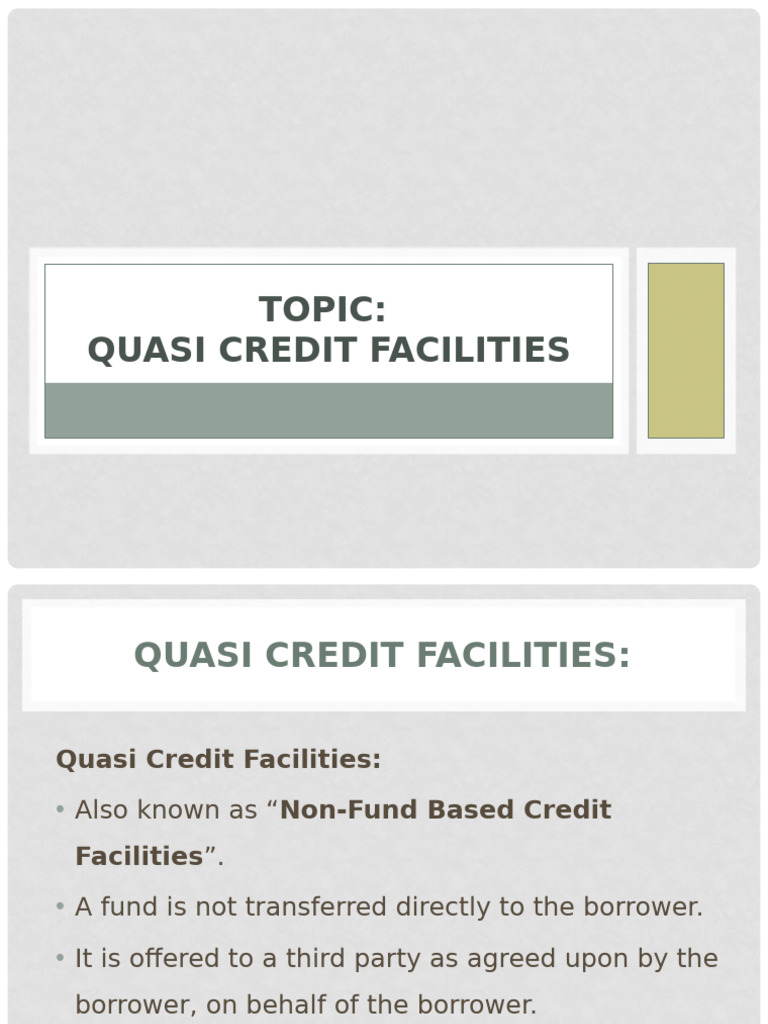 TOPIC:
QUASI CREDIT FACILITIES

QUASI CREDIT FACILITIES:

Quasi Credit Facilities:

• Also known as “Non-Fund Based Credit Facilities”.

• A fund is not transferred directly to the borrower.

• It is offered to a third party as agreed upon by the borrower, on behalf of the borrower.